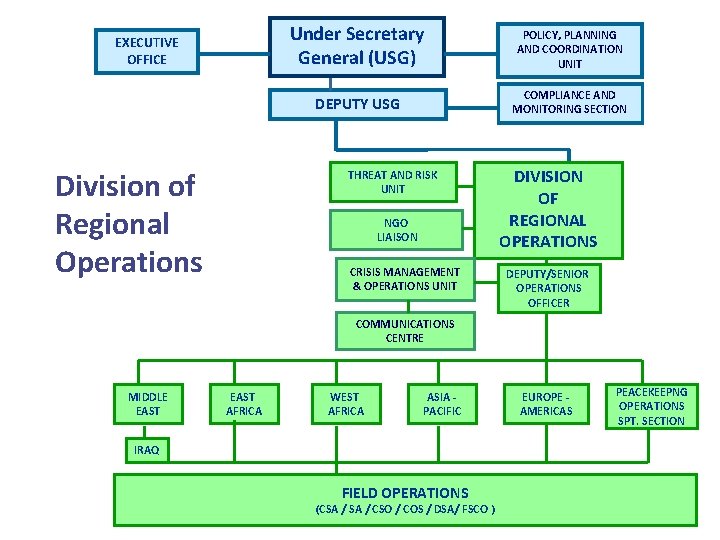 EXECUTIVE OFFICE

Under Secretary General (USG)

POLICY, PLANNING AND COORDINATION UNIT

DEPUTY USG

COMPLIANCE AND MONITORING SECTION

Division of Regional Operations

THREAT AND RISK UNIT

DIVISION OF REGIONAL OPERATIONS

NGO LIAISON

CRISIS MANAGEMENT & OPERATIONS UNIT

DEPUTY/SENIOR OPERATIONS OFFICER

COMMUNICATIONS CENTRE

MIDDLE EAST

EAST AFRICA

WEST AFRICA

ASIA - PACIFIC

EUROPE - AMERICAS

PEACEKEEPNG OPERATIONS SPT. SECTION

IRAQ

FIELD OPERATIONS
(CSA / SA / CSO / COS / DSA/ FSCO )